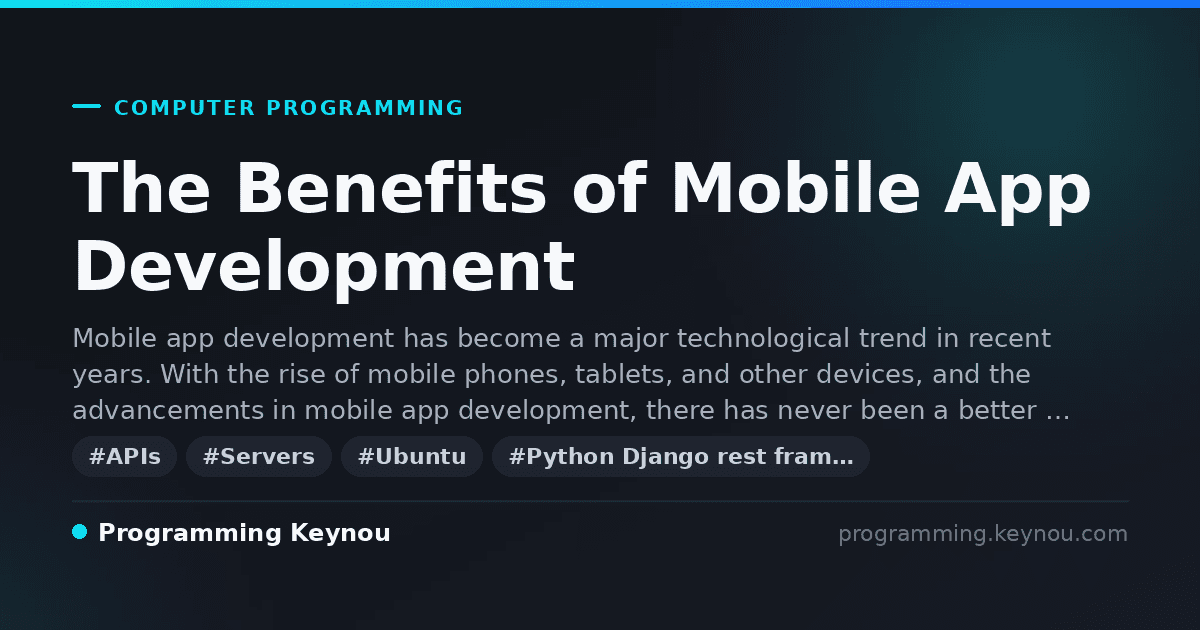 COMPUTER PROGRAMMING

The Benefits of Mobile App Development

Mobile app development has become a major technological trend in recent years. With the rise of mobile phones, tablets, and other devices, and the advancements in mobile app development, there has never been a better …

#APIs #Servers #Ubuntu #Python Django rest fram…

Programming Keynou

programming.keynou.com